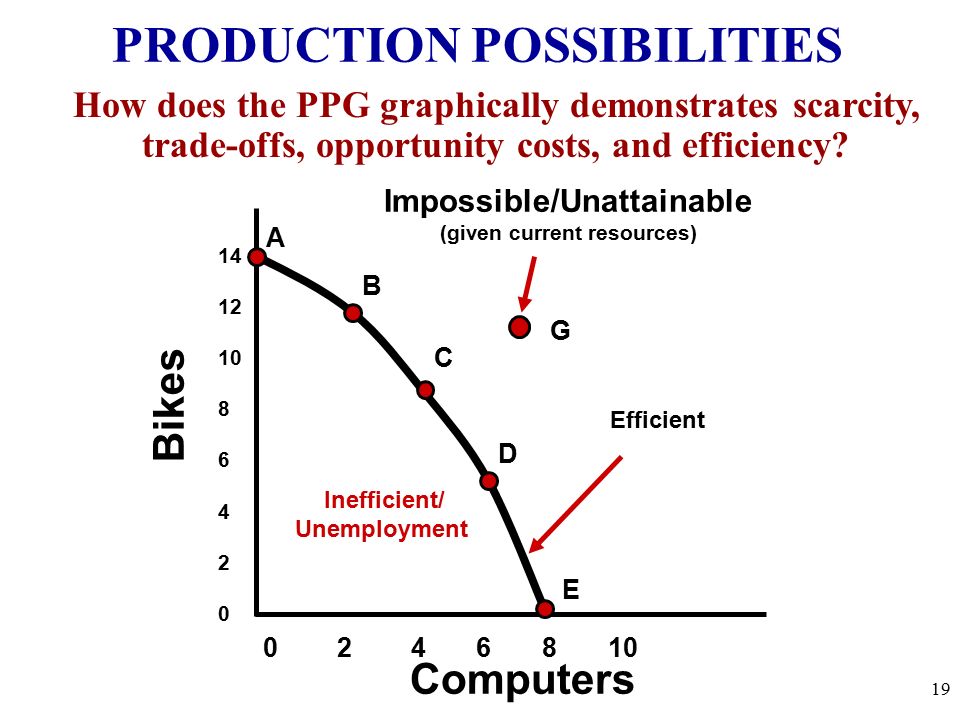 PRODUCTION POSSIBILITIES

How does the PPG graphically demonstrates scarcity, trade-offs, opportunity costs, and efficiency?

Impossible/Unattainable
(given current resources)

Bikes

14
12
10
8
6
4
2
0

A
B
C
D
E
G

Efficient

Inefficient/
Unemployment

0 2 4 6 8 10

Computers

19